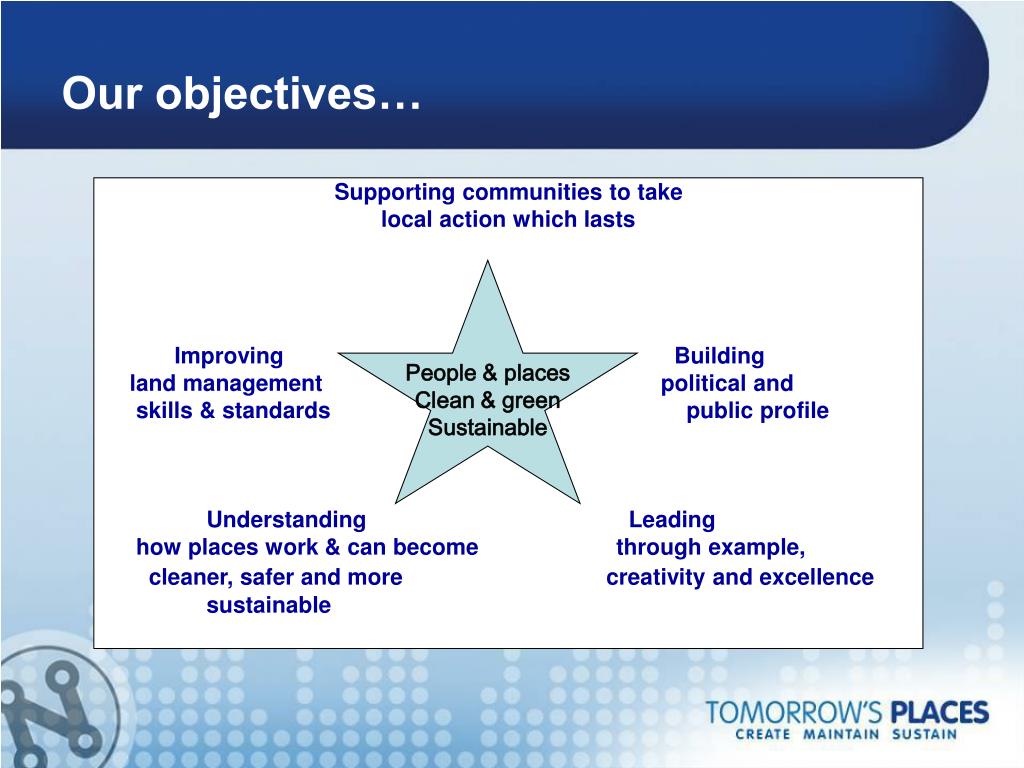 Our objectives…

Supporting communities to take local action which lasts

Improving land management skills & standards

People & places
Clean & green
Sustainable

Building political and public profile

Understanding how places work & can become cleaner, safer and more sustainable

Leading through example, creativity and excellence

TOMORROW'S PLACES
CREATE MAINTAIN SUSTAIN